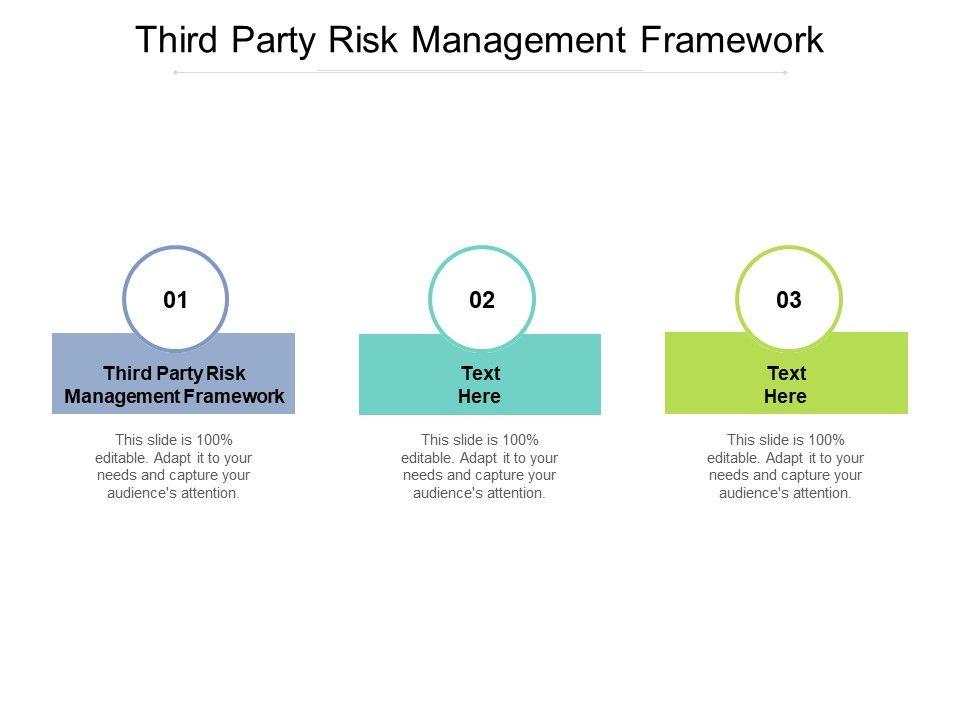 Third Party Risk Management Framework

01

Third Party Risk Management Framework

This slide is 100% editable. Adapt it to your needs and capture your audience's attention.

02

Text Here

This slide is 100% editable. Adapt it to your needs and capture your audience's attention.

03

Text Here

This slide is 100% editable. Adapt it to your needs and capture your audience's attention.